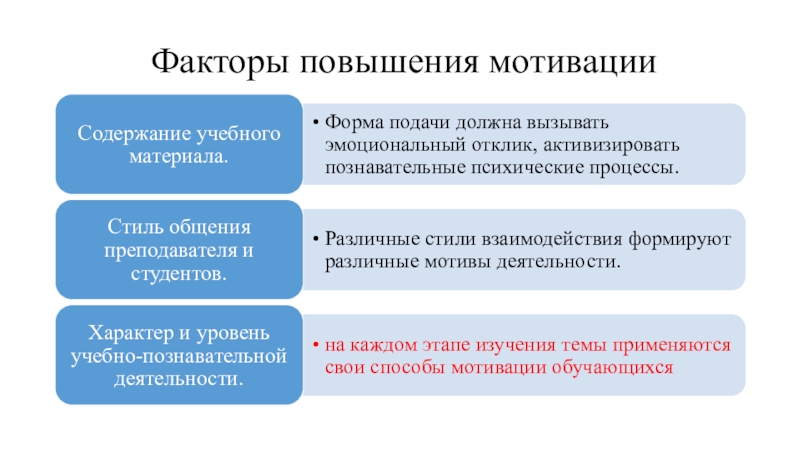 Факторы повышения мотивации

Содержание учебного материала.

• Форма подачи должна вызывать эмоциональный отклик, активизировать познавательные психические процессы.

Стиль общения преподавателя и студентов.

• Различные стили взаимодействия формируют различные мотивы деятельности.

Характер и уровень учебно-познавательной деятельности.

• на каждом этапе изучения темы применяются свои способы мотивации обучающихся